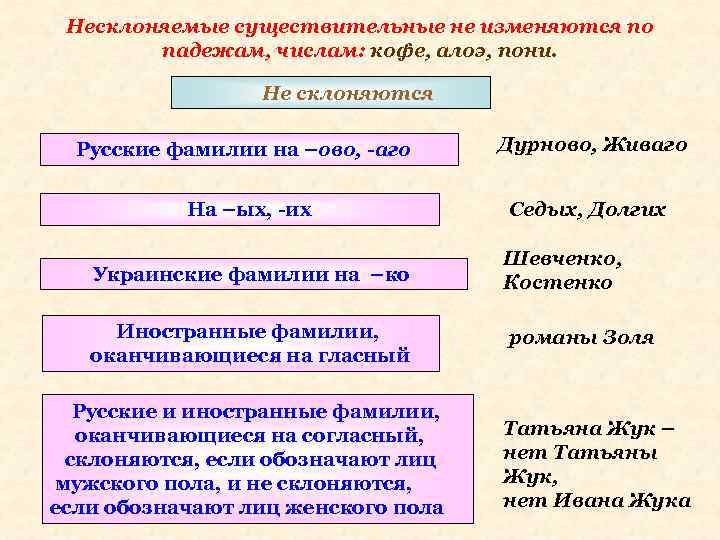 Несклоняемые существительные не изменяются по падежам, числам: кофе, алоэ, пони.

Не склоняются

Русские фамилии на –ово, -аго

Дурново, Живаго

На –ых, -их

Седых, Долгих

Украинские фамилии на –ко

Шевченко, Костенко

Иностранные фамилии, оканчивающиеся на гласный

романы Золя

Русские и иностранные фамилии, оканчивающиеся на согласный, склоняются, если обозначают лиц мужского пола, и не склоняются, если обозначают лиц женского пола

Татьяна Жук – нет Татьяны Жук, нет Ивана Жука